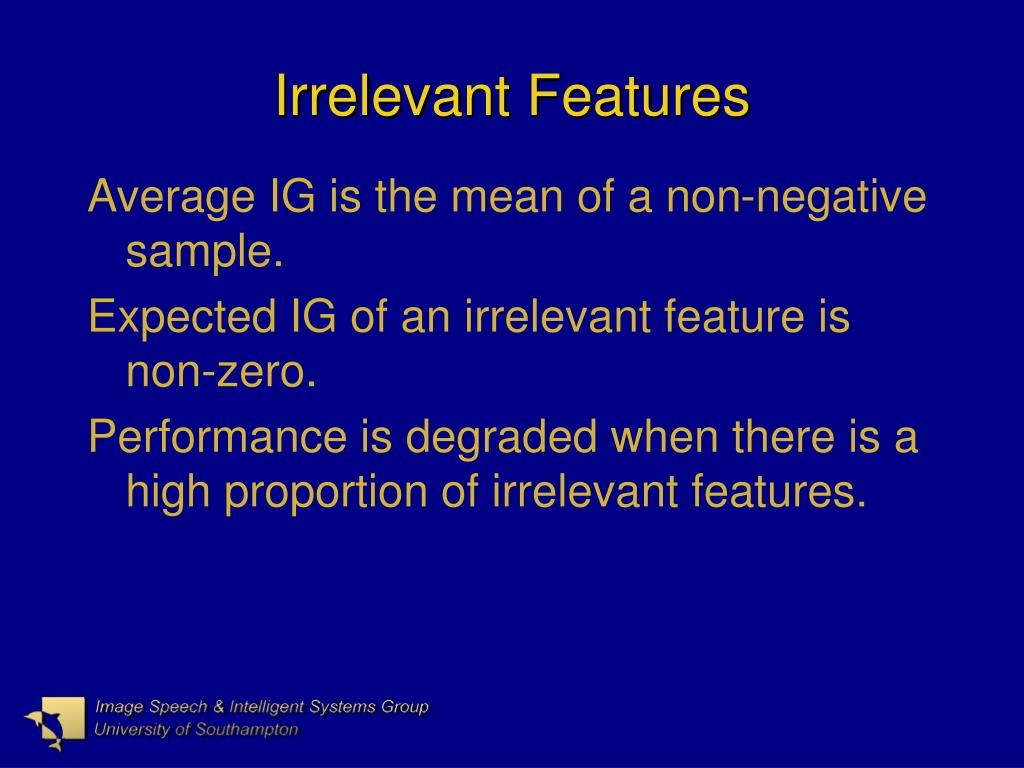 Irrelevant Features

Average IG is the mean of a non-negative sample.

Expected IG of an irrelevant feature is non-zero.

Performance is degraded when there is a high proportion of irrelevant features.

Image Speech & Intelligent Systems Group
University of Southampton